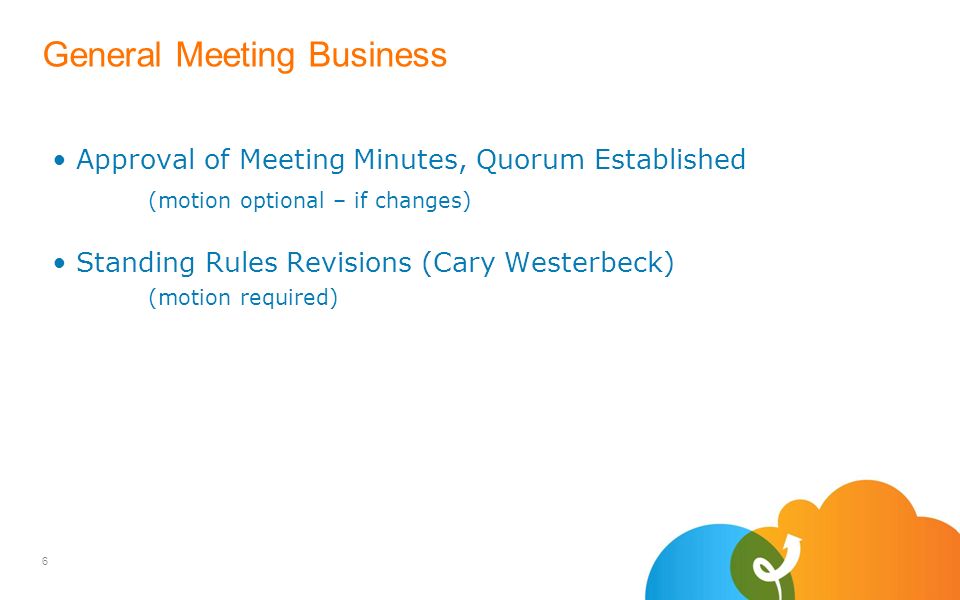 General Meeting Business

• Approval of Meeting Minutes, Quorum Established
(motion optional – if changes)

• Standing Rules Revisions (Cary Westerbeck)
(motion required)

6